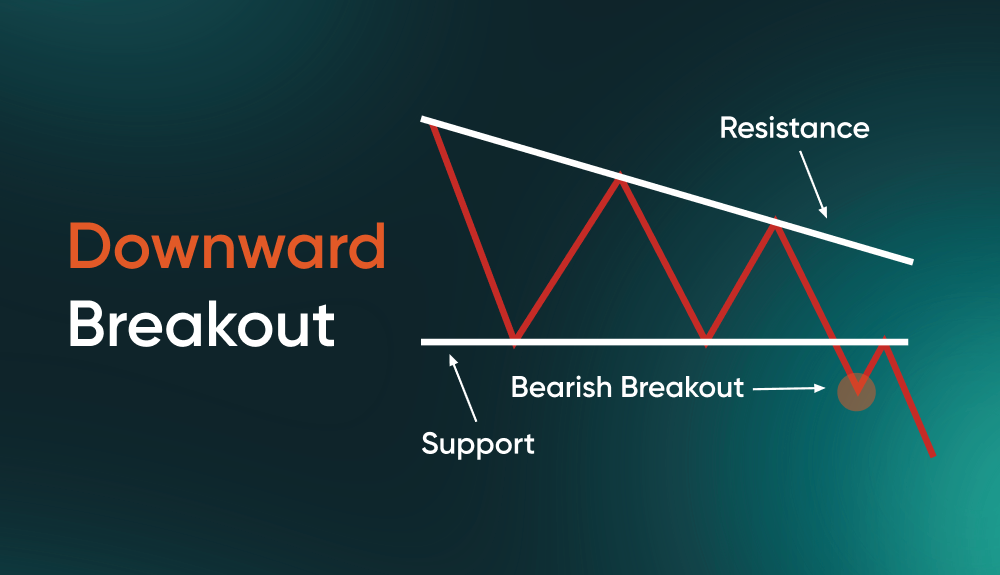 Downward
Breakout

Resistance

Bearish Breakout

Support